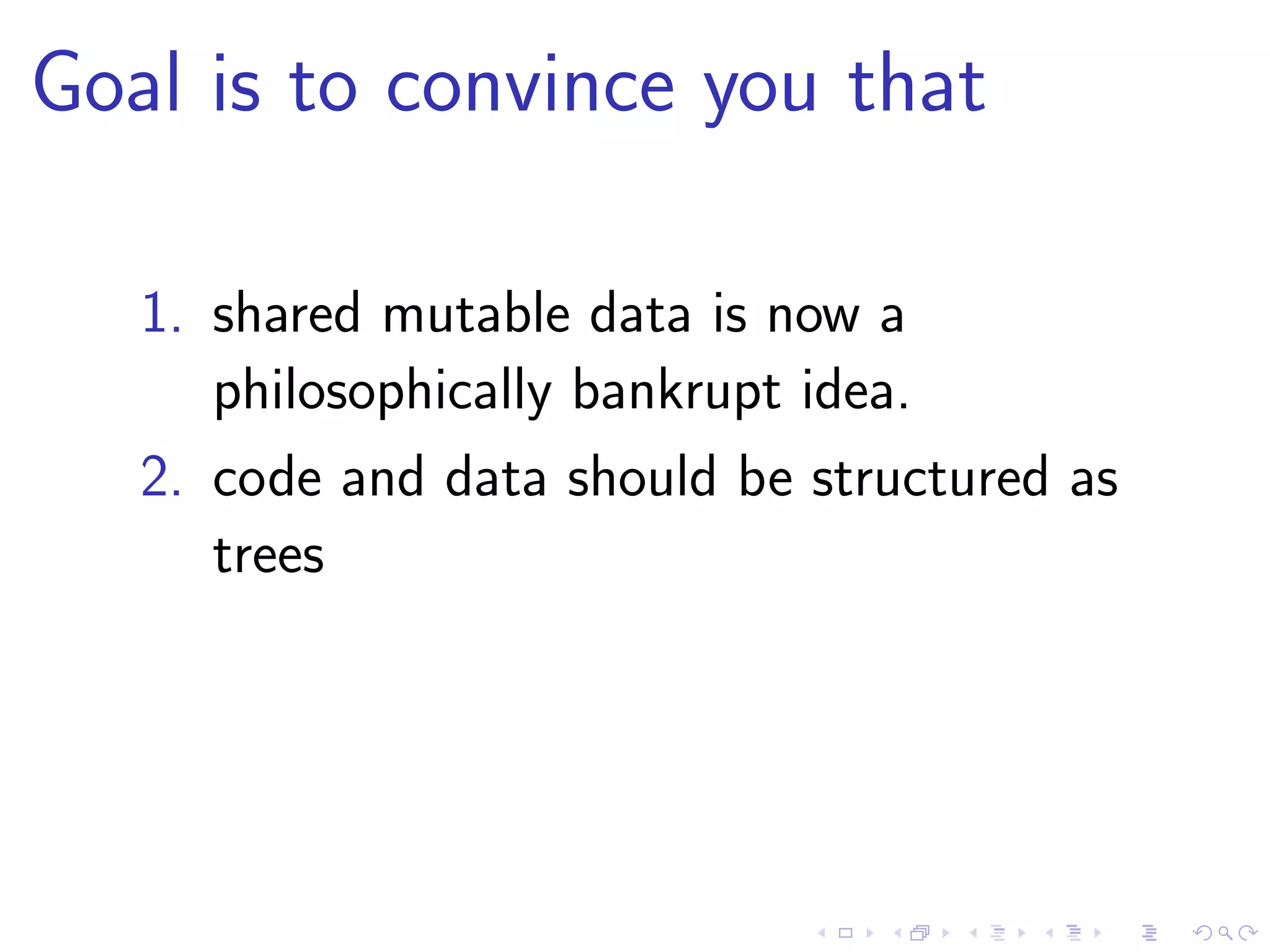 Goal is to convince you that

1. shared mutable data is now a philosophically bankrupt idea.
2. code and data should be structured as trees